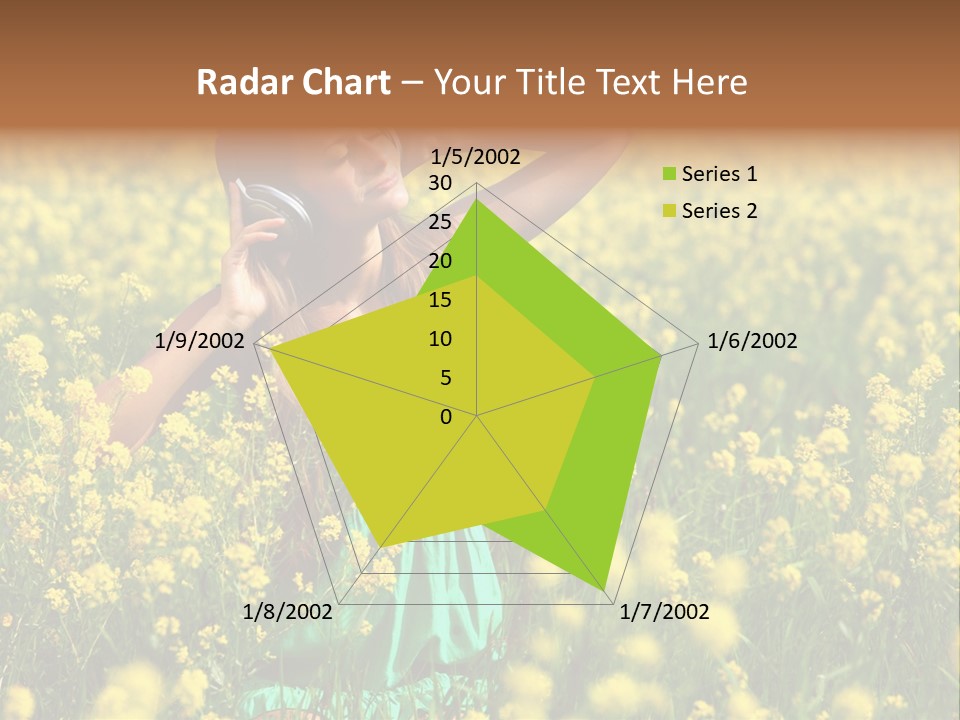 Radar Chart – Your Title Text Here

1/5/2002
30
25
20
15
10
5
0
1/6/2002
1/7/2002
1/8/2002
1/9/2002

Series 1
Series 2